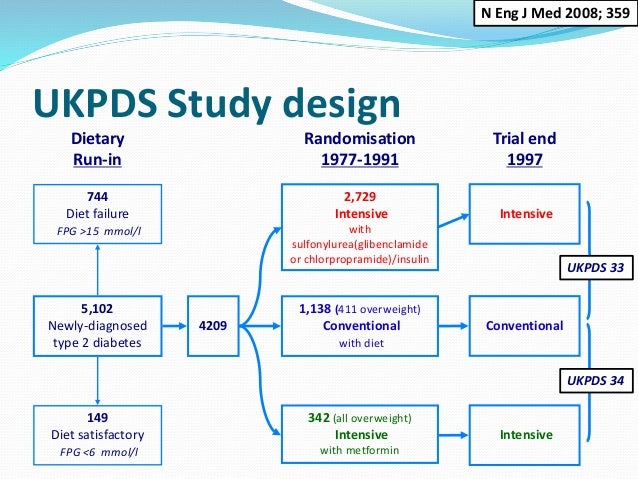 N Eng J Med 2008; 359

UKPDS Study design

Dietary
Run-in

Randomisation
1977-1991

Trial end
1997

744
Diet failure
FPG >15 mmol/l

5,102
Newly-diagnosed type 2 diabetes

149
Diet satisfactory
FPG <6 mmol/l

4209

2,729
Intensive
with sulfonylurea(glibenclamide or chlorpropramide)/insulin

1,138 (411 overweight)
Conventional
with diet

342 (all overweight)
Intensive
with metformin

Intensive

Conventional

Intensive

UKPDS 33

UKPDS 34